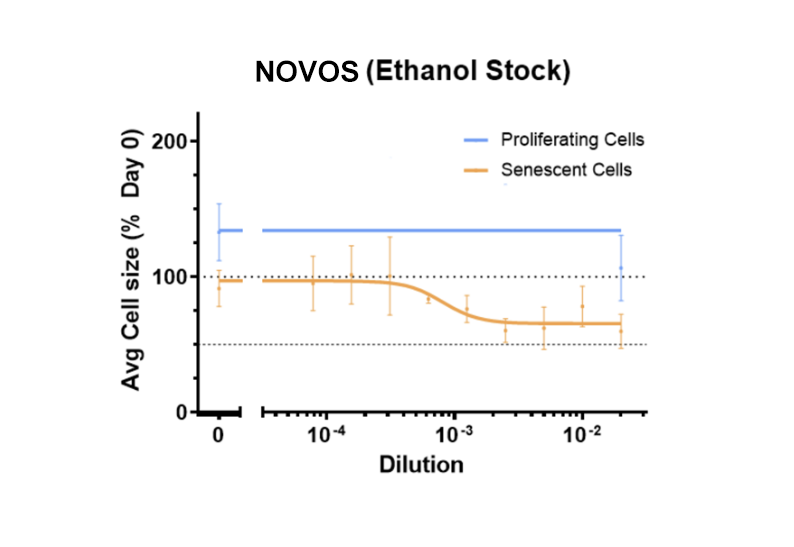 NOVOS (Ethanol Stock)

Proliferating Cells
Senescent Cells

Avg Cell size (% Day 0)

200
100
0

0
$10^{-4}$
$10^{-3}$
$10^{-2}$

Dilution